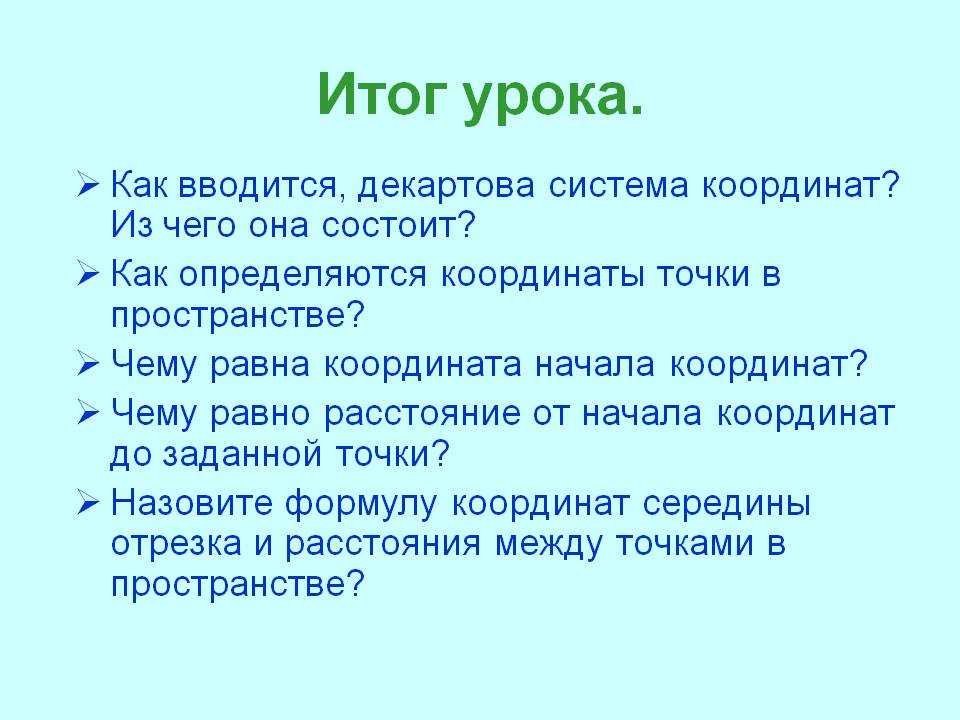 Итог урока.

➢ Как вводится, декартова система координат? Из чего она состоит?

➢ Как определяются координаты точки в пространстве?

➢ Чему равна координата начала координат?

➢ Чему равно расстояние от начала координат до заданной точки?

➢ Назовите формулу координат середины отрезка и расстояния между точками в пространстве?